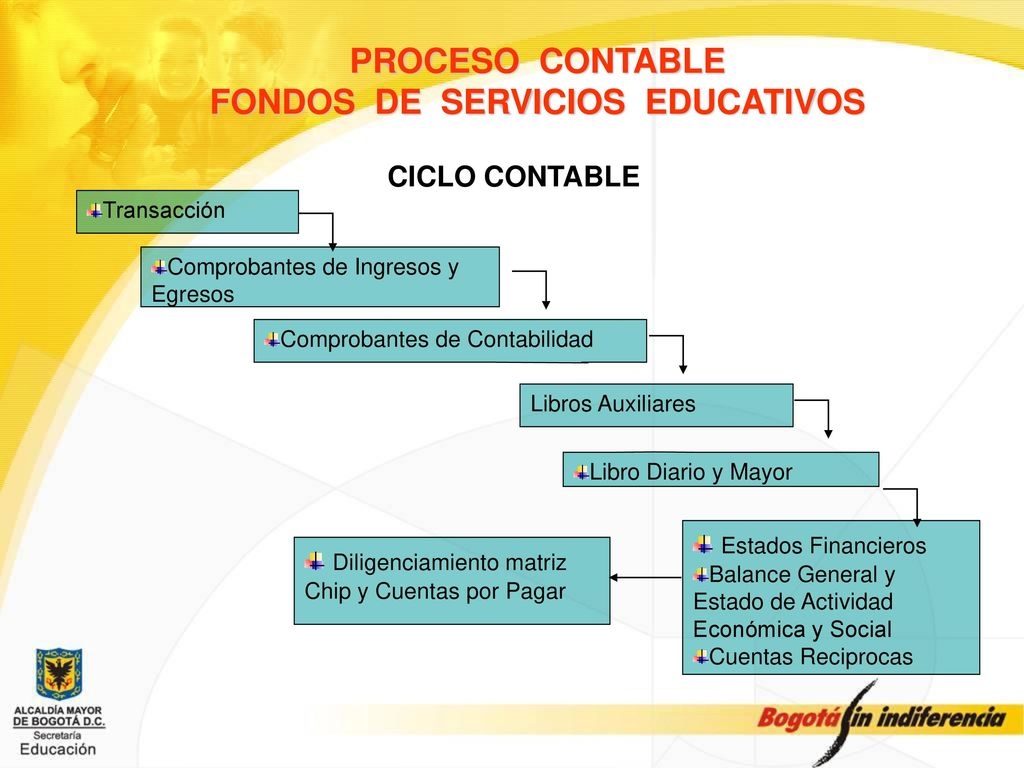 PROCESO CONTABLE
FONDOS DE SERVICIOS EDUCATIVOS

CICLO CONTABLE

Transacción

Comprobantes de Ingresos y Egresos

Comprobantes de Contabilidad

Libros Auxiliares

Libro Diario y Mayor

Estados Financieros
Balance General y Estado de Actividad Económica y Social
Cuentas Reciprocas

Diligenciamiento matriz Chip y Cuentas por Pagar

ALCALDÍA MAYOR DE BOGOTÁ D.C.
Secretaría
Educación

Bogotá sin indiferencia